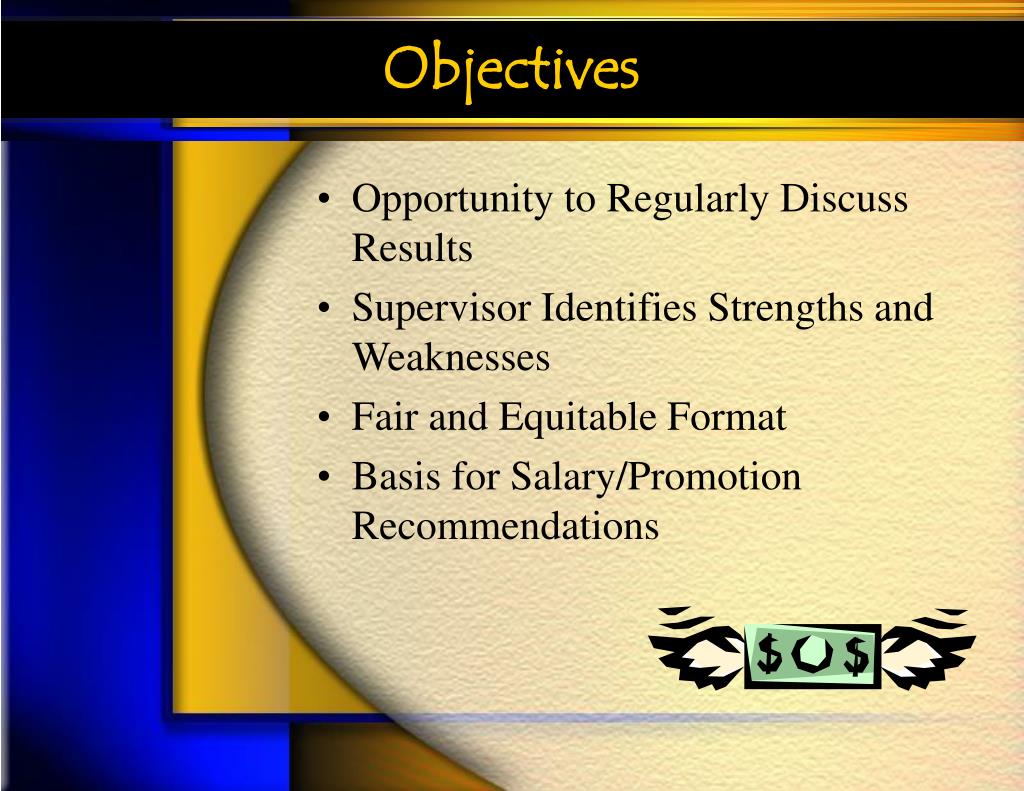 Objectives

• Opportunity to Regularly Discuss Results
• Supervisor Identifies Strengths and Weaknesses
• Fair and Equitable Format
• Basis for Salary/Promotion Recommendations

$ $